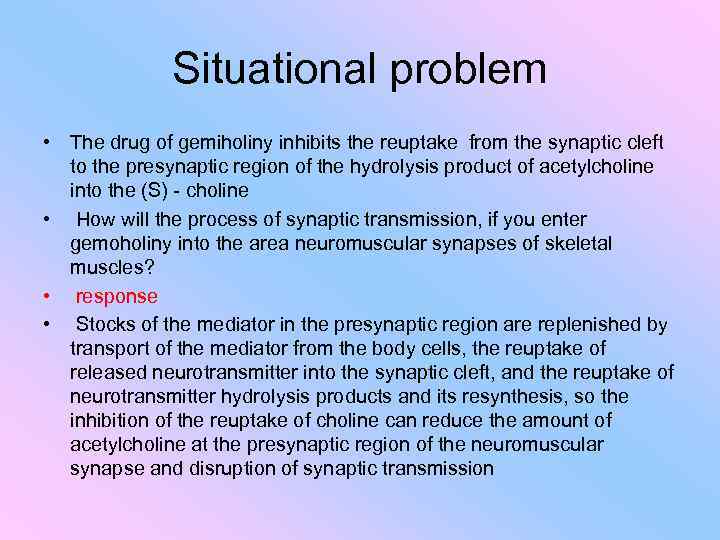 Situational problem

• The drug of gemiholiny inhibits the reuptake from the synaptic cleft to the presynaptic region of the hydrolysis product of acetylcholine into the (S) - choline

• How will the process of synaptic transmission, if you enter gemoholiny into the area neuromuscular synapses of skeletal muscles?

• response

• Stocks of the mediator in the presynaptic region are replenished by transport of the mediator from the body cells, the reuptake of released neurotransmitter into the synaptic cleft, and the reuptake of neurotransmitter hydrolysis products and its resynthesis, so the inhibition of the reuptake of choline can reduce the amount of acetylcholine at the presynaptic region of the neuromuscular synapse and disruption of synaptic transmission